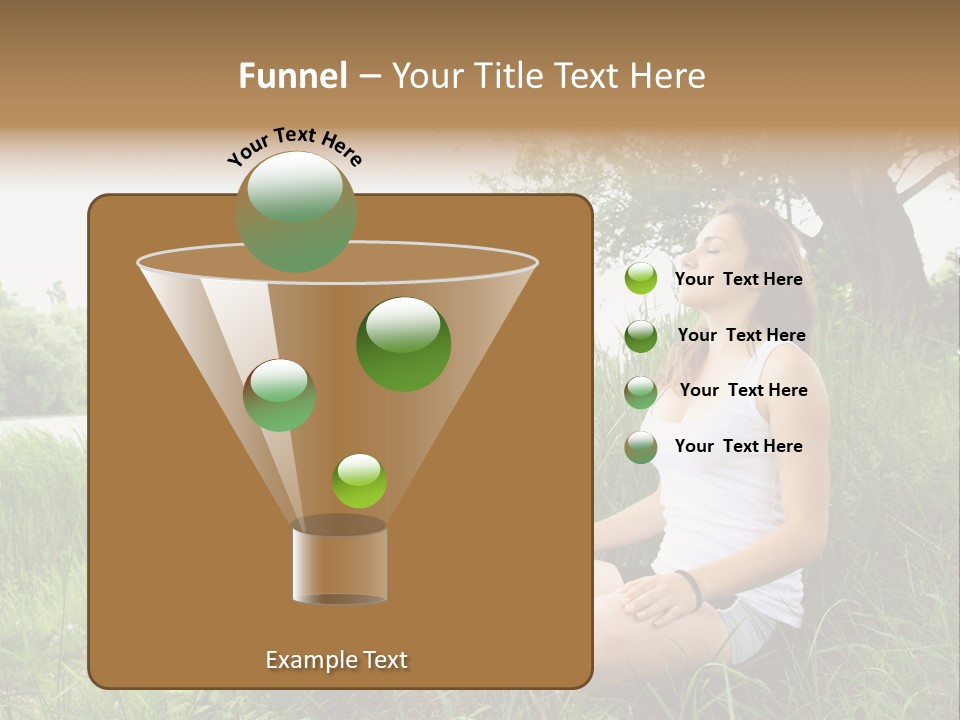 Funnel – Your Title Text Here

Your Text Here

Your Text Here

Your Text Here

Your Text Here

Your Text Here

Example Text